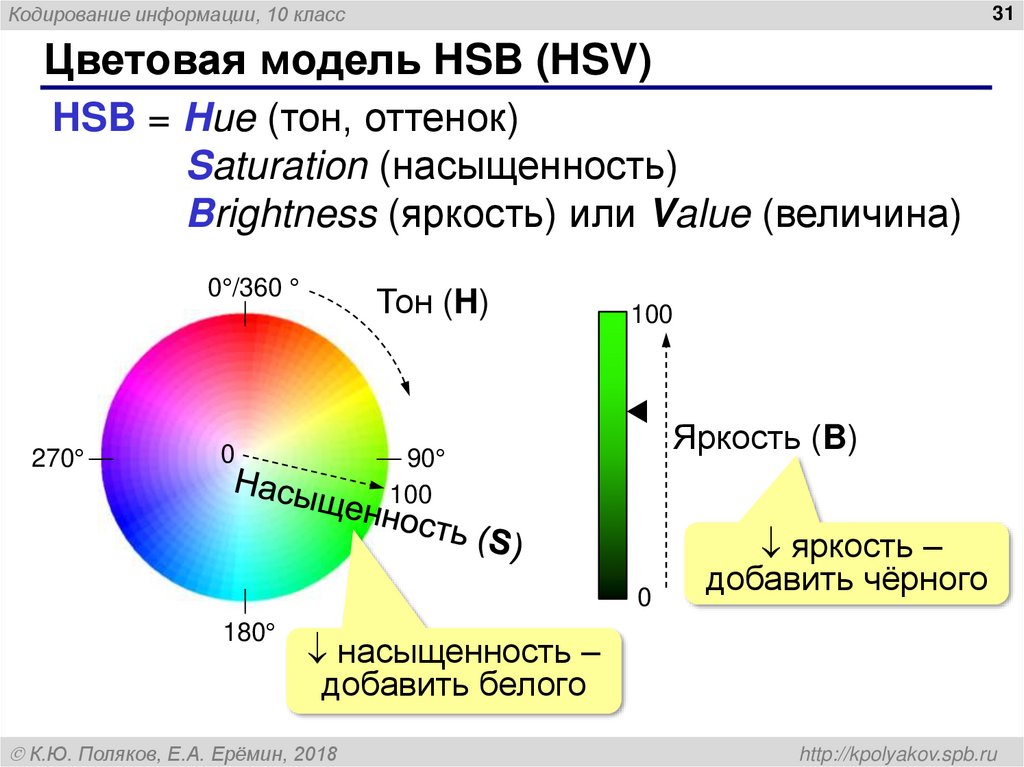 Кодирование информации, 10 класс

31

Цветовая модель HSB (HSV)

HSB = Hue (тон, оттенок)
Saturation (насыщенность)
Brightness (яркость) или Value (величина)

0°/360 °

Тон (H)

270°

0

90°

100

Насыщенность (S)

180°

↓ насыщенность – добавить белого

100

Яркость (B)

0

↓ яркость – добавить чёрного

© К.Ю. Поляков, Е.А. Ерёмин, 2018

http://kpolyakov.spb.ru